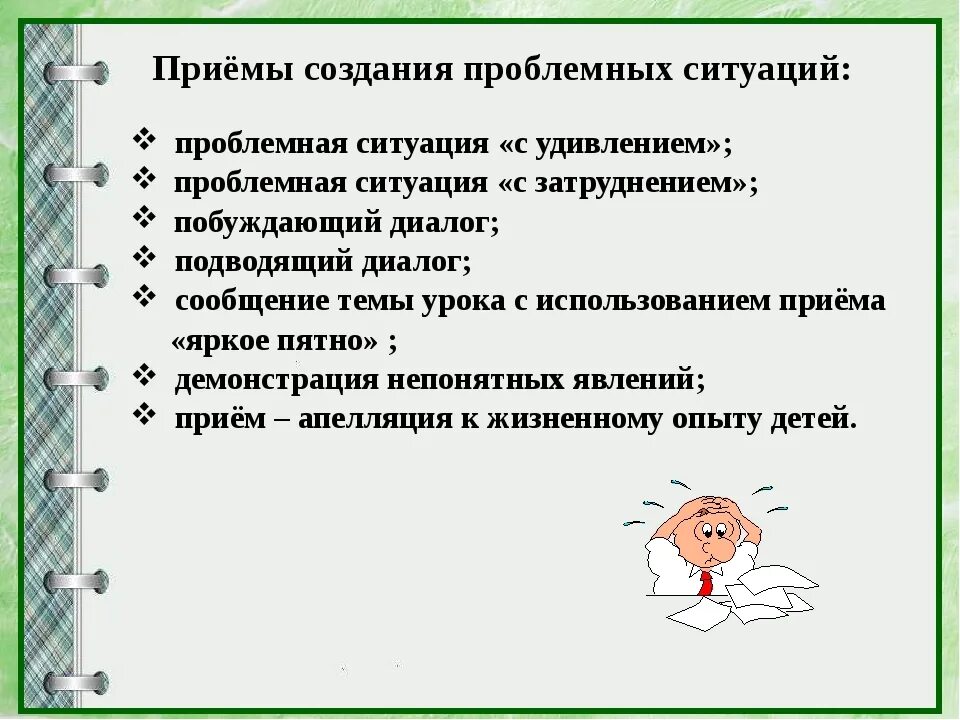 Приёмы создания проблемных ситуаций:

❖ проблемная ситуация «с удивлением»;
❖ проблемная ситуация «с затруднением»;
❖ побуждающий диалог;
❖ подводящий диалог;
❖ сообщение темы урока с использованием приёма «яркое пятно» ;
❖ демонстрация непонятных явлений;
❖ приём – апелляция к жизненному опыту детей.